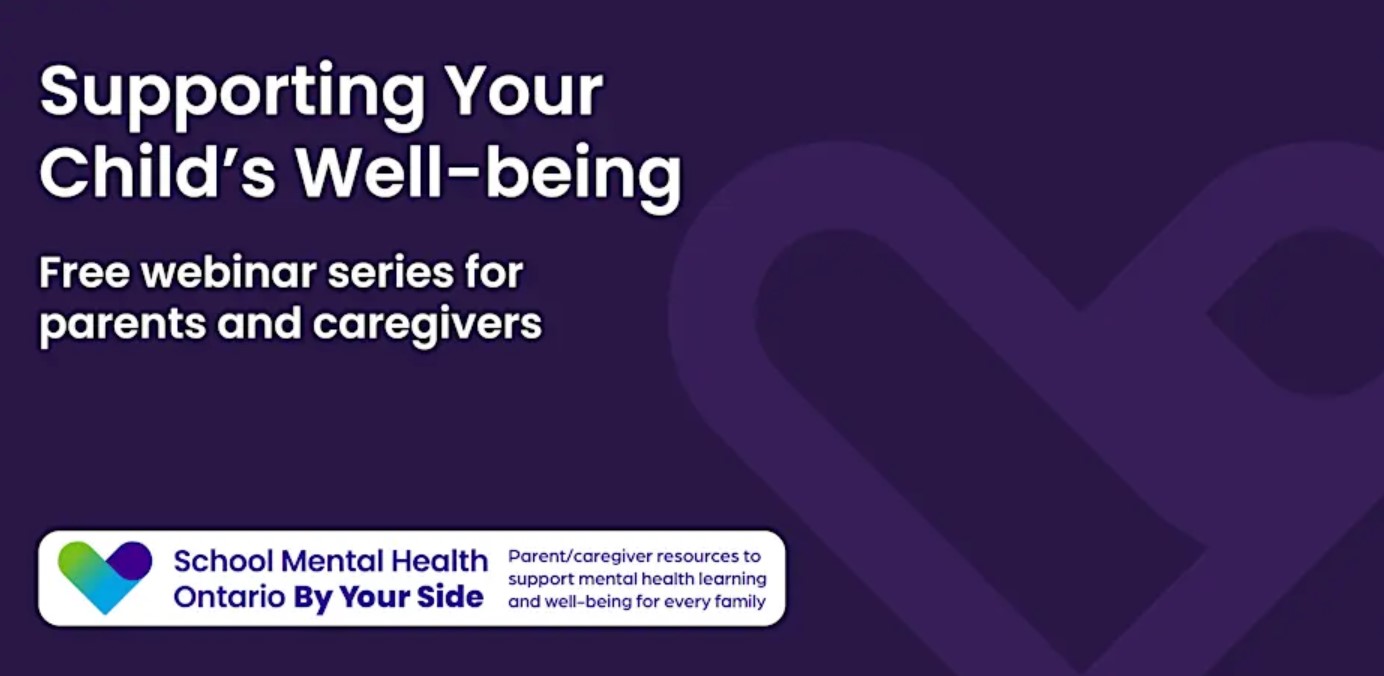 Supporting Your Child's Well-being

Free webinar series for parents and caregivers

School Mental Health Ontario By Your Side

Parent/caregiver resources to support mental health learning and well-being for every family